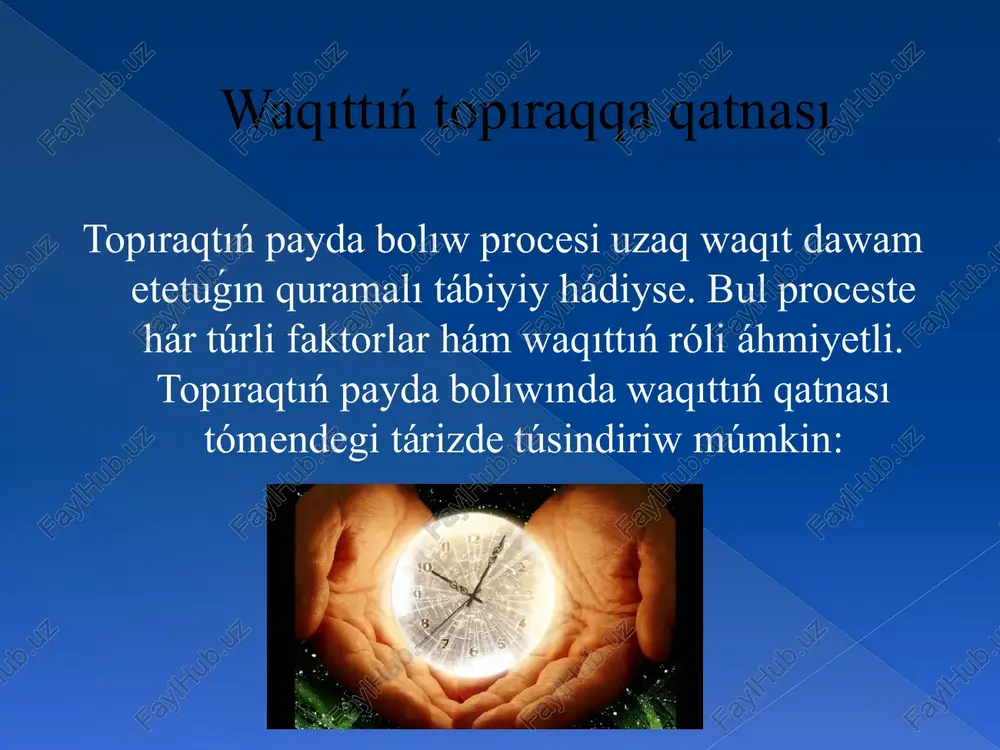 Waqıttıń topıraqqa qatnası

Topıraqtıń payda bolıw procesi uzaq waqıt dawam etetuǵın quramalı tábiyiy hádiyse. Bul proceste hár túrli faktorlar hám waqıttıń róli áhmiyetli. Topıraqtıń payda bolıwında waqıttıń qatnası tómendegi tárizde túsindiriw múmkin:

FaylHub.uz